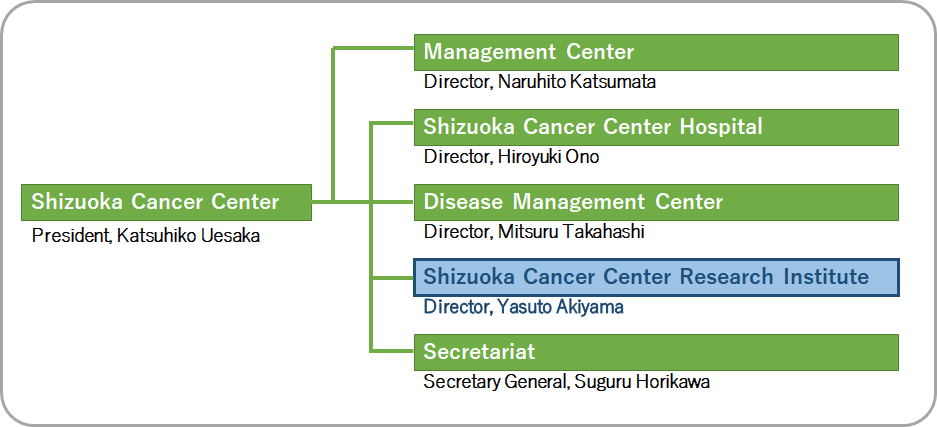 Shizuoka Cancer Center
President, Katsuhiko Uesaka

Management Center
Director, Naruhito Katsumata

Shizuoka Cancer Center Hospital
Director, Hiroyuki Ono

Disease Management Center
Director, Mitsuru Takahashi

Shizuoka Cancer Center Research Institute
Director, Yasuto Akiyama

Secretariat
Secretary General, Suguru Horikawa